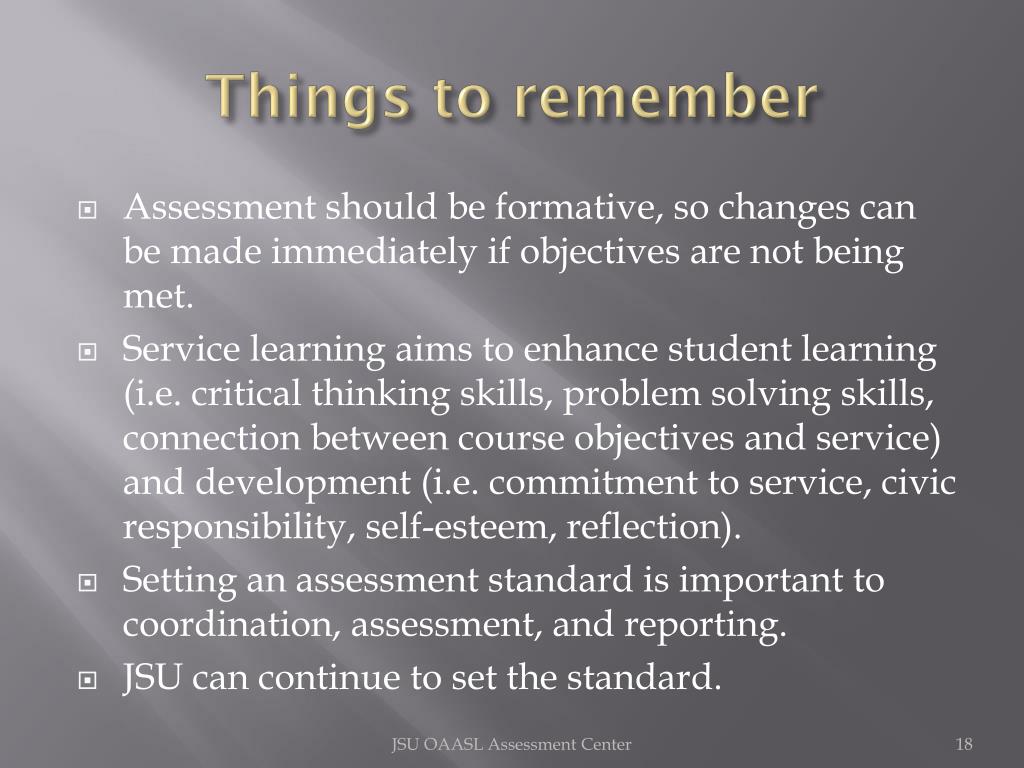 Things to remember

Assessment should be formative, so changes can be made immediately if objectives are not being met.

Service learning aims to enhance student learning (i.e. critical thinking skills, problem solving skills, connection between course objectives and service) and development (i.e. commitment to service, civic responsibility, self-esteem, reflection).

Setting an assessment standard is important to coordination, assessment, and reporting.

JSU can continue to set the standard.

JSU OAASL Assessment Center

18